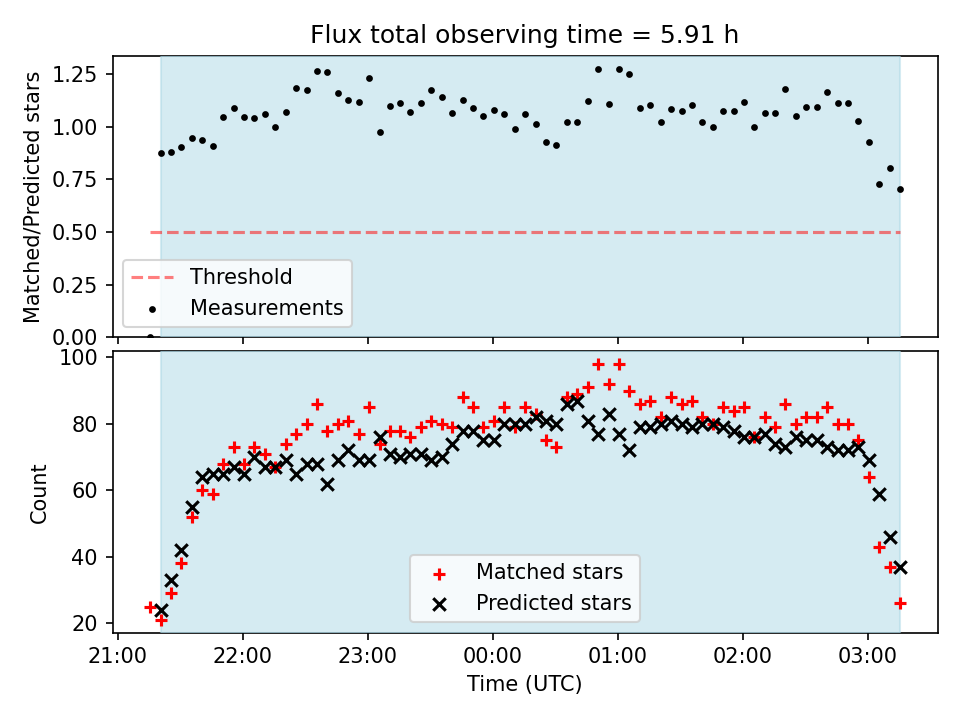 Flux total observing time = 5.91 h

Matched/Predicted stars

1.25
1.00
0.75
0.50
0.25
0.00

Threshold
Measurements

Count

100
80
60
40
20

Matched stars
Predicted stars

21:00
22:00
23:00
00:00
01:00
02:00
03:00

Time (UTC)